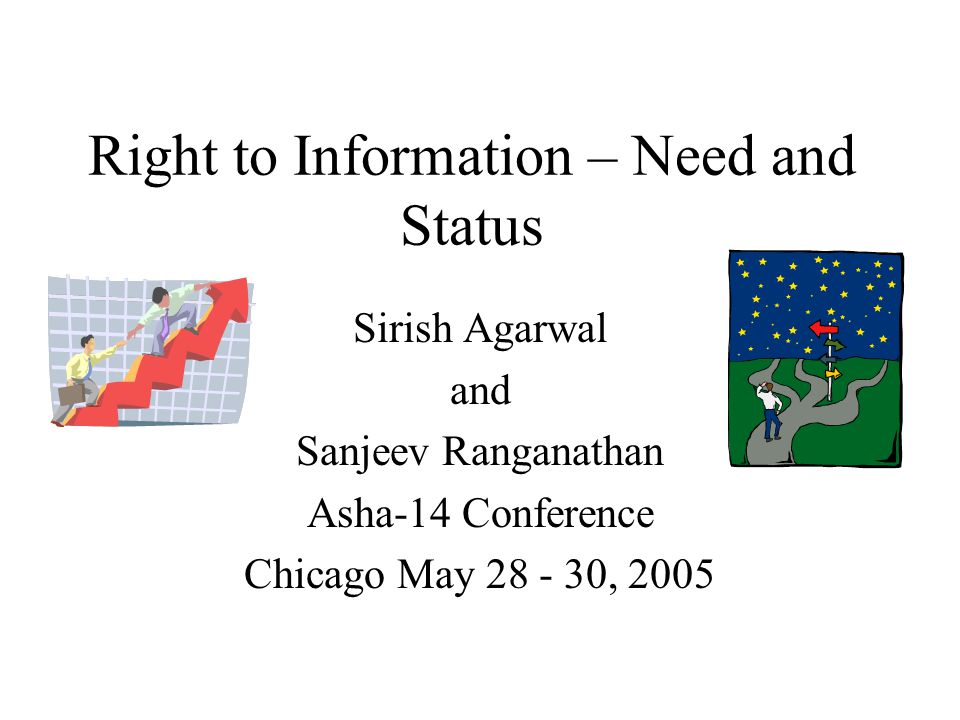 Right to Information – Need and Status

Sirish Agarwal
and
Sanjeev Ranganathan
Asha-14 Conference
Chicago May 28 - 30, 2005